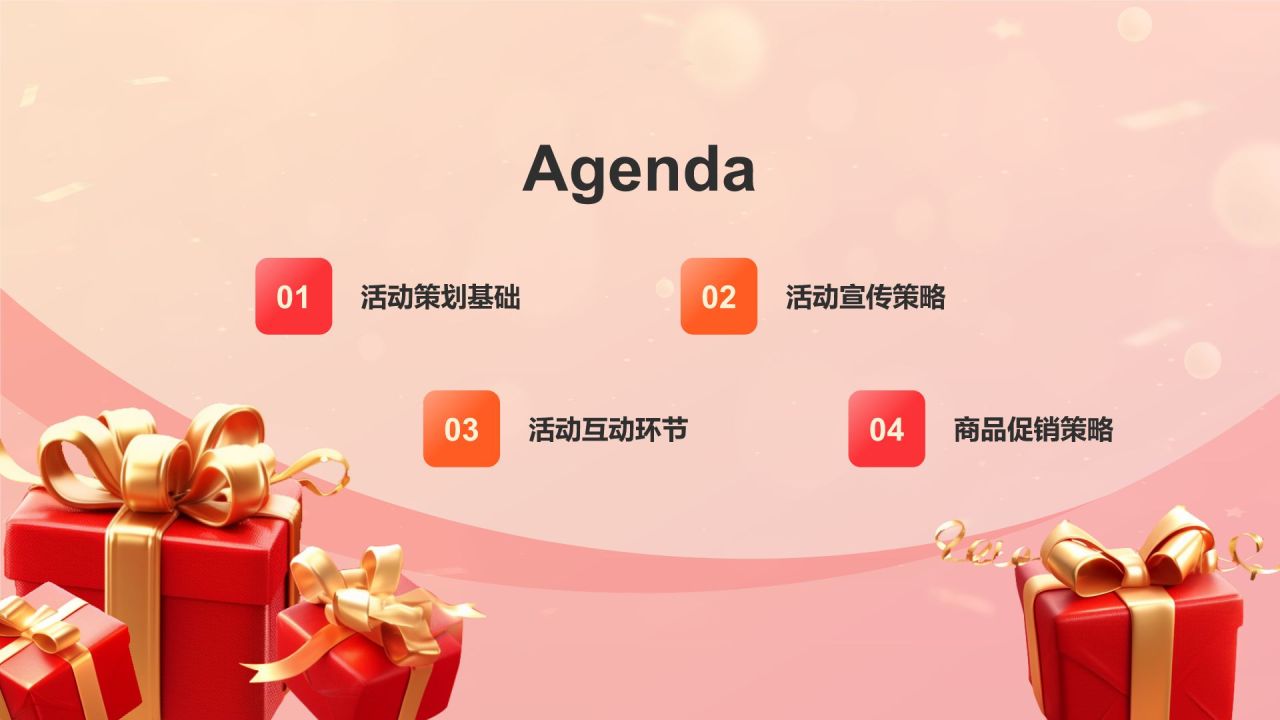 Agenda

01 活动策划基础

02 活动宣传策略

03 活动互动环节

04 商品促销策略